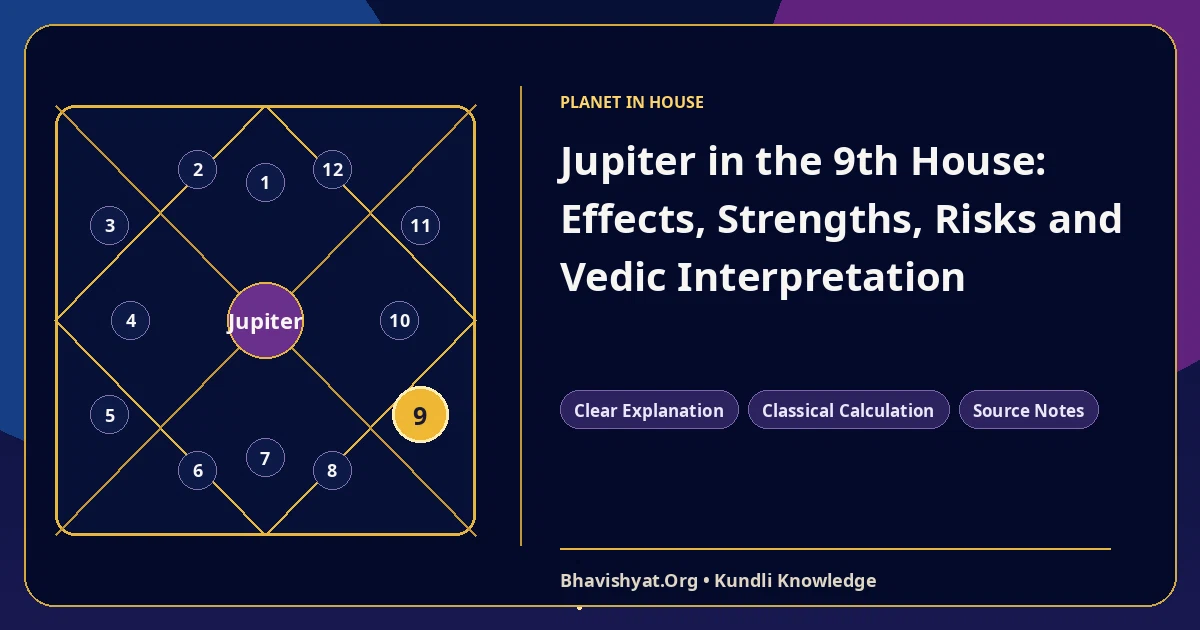 2
1
12
3
11
4
Jupiter
10
5
9
6
7
8

PLANET IN HOUSE

Jupiter in the 9th House: Effects, Strengths, Risks and Vedic Interpretation

Clear Explanation
Classical Calculation
Source Notes

Bhavishyat.Org • Kundli Knowledge